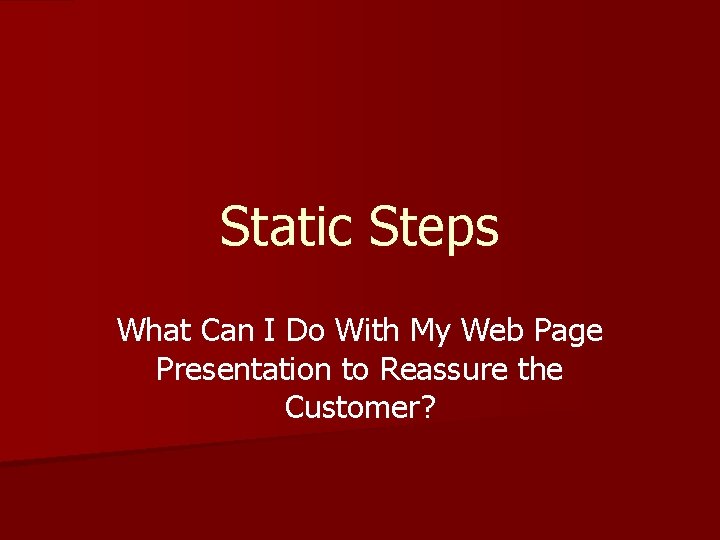 Static Steps

What Can I Do With My Web Page Presentation to Reassure the Customer?